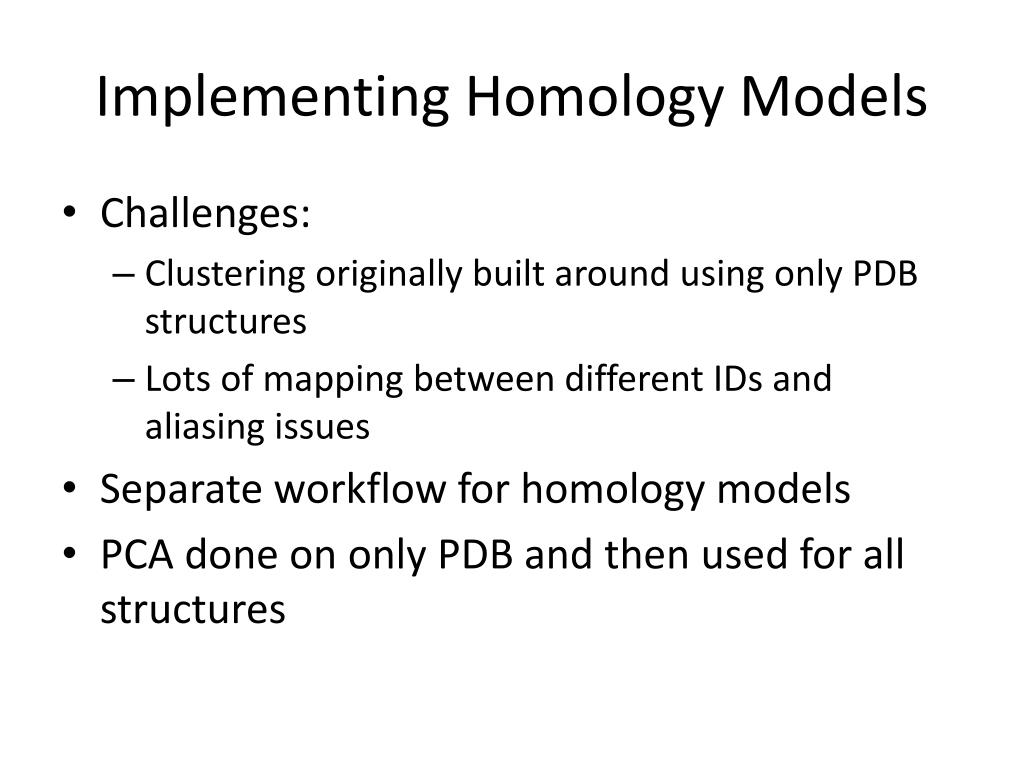 Implementing Homology Models

• Challenges:
– Clustering originally built around using only PDB structures
– Lots of mapping between different IDs and aliasing issues
• Separate workflow for homology models
• PCA done on only PDB and then used for all structures